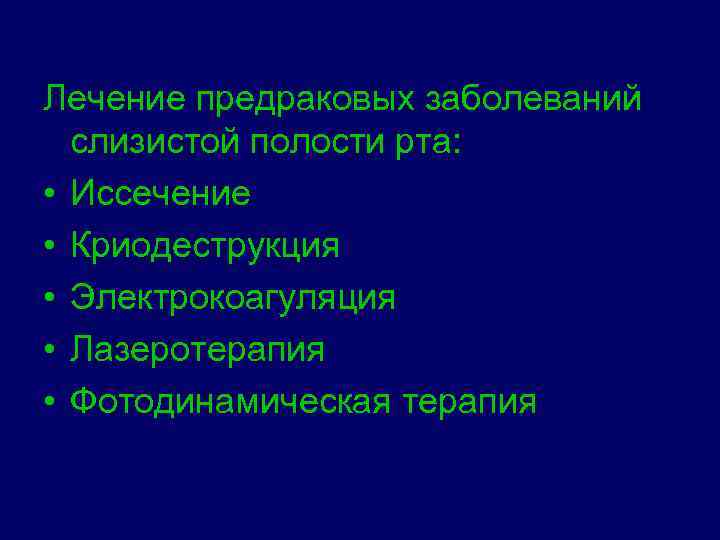 Лечение предраковых заболеваний слизистой полости рта:

• Иссечение
• Криодеструкция
• Электрокоагуляция
• Лазеротерапия
• Фотодинамическая терапия